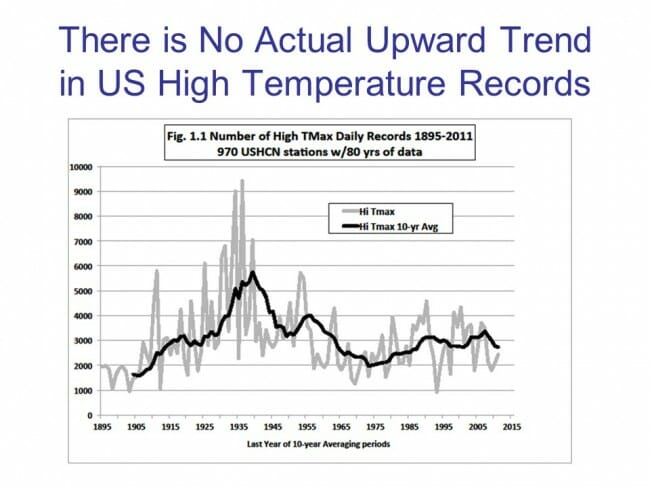 There is No Actual Upward Trend in US High Temperature Records

Fig. 1.1 Number of High TMax Daily Records 1895-2011
970 USHCN stations w/80 yrs of data

10000
9000
8000
7000
6000
5000
4000
3000
2000
1000
0

Hi Tmax
Hi Tmax 10-yr Avg

1895 1905 1915 1925 1935 1945 1955 1965 1975 1985 1995 2005 2015

Last Year of 10-year Averaging periods